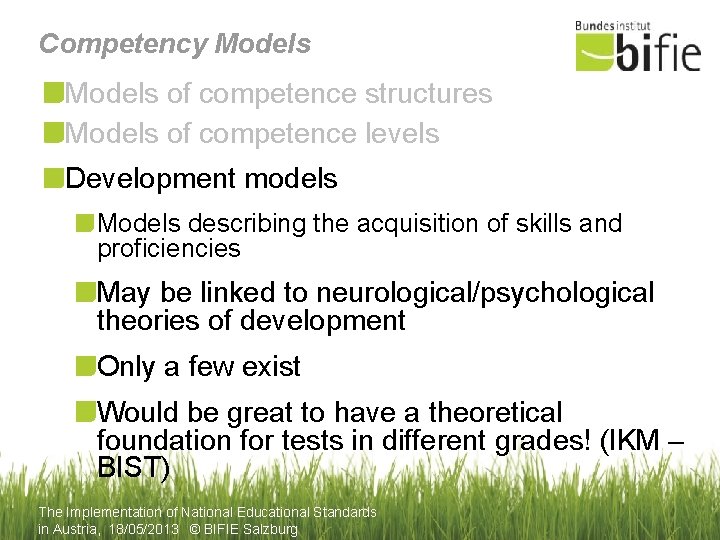 Competency Models

Bundesinstitut
bifie

Models of competence structures

Models of competence levels

Development models

Models describing the acquisition of skills and proficiencies

May be linked to neurological/psychological theories of development

Only a few exist

Would be great to have a theoretical foundation for tests in different grades! (IKM – BIST)

The Implementation of National Educational Standards in Austria, 18/05/2013 © BIFIE Salzburg